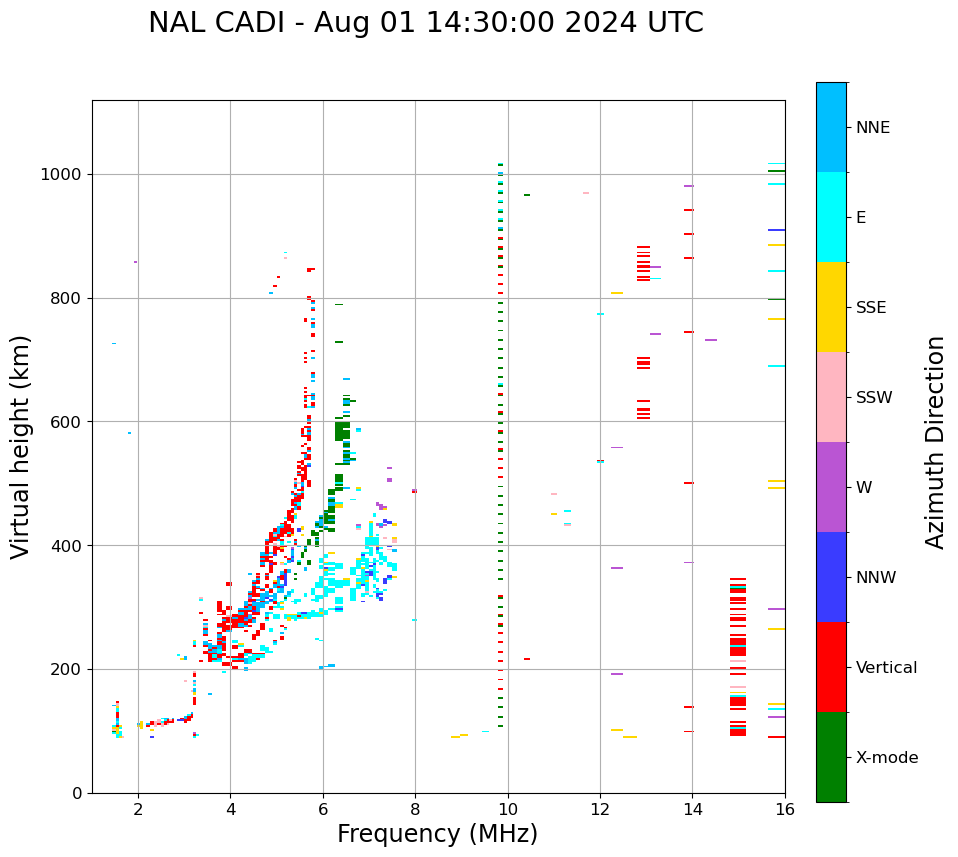 NAL CADI - Aug 01 14:30:00 2024 UTC

Virtual height (km)

1000
800
600
400
200
0

2
4
6
8
10
12
14
16

Frequency (MHz)

NNE
E
SSE
SSW
W
NNW
Vertical
X-mode

Azimuth Direction